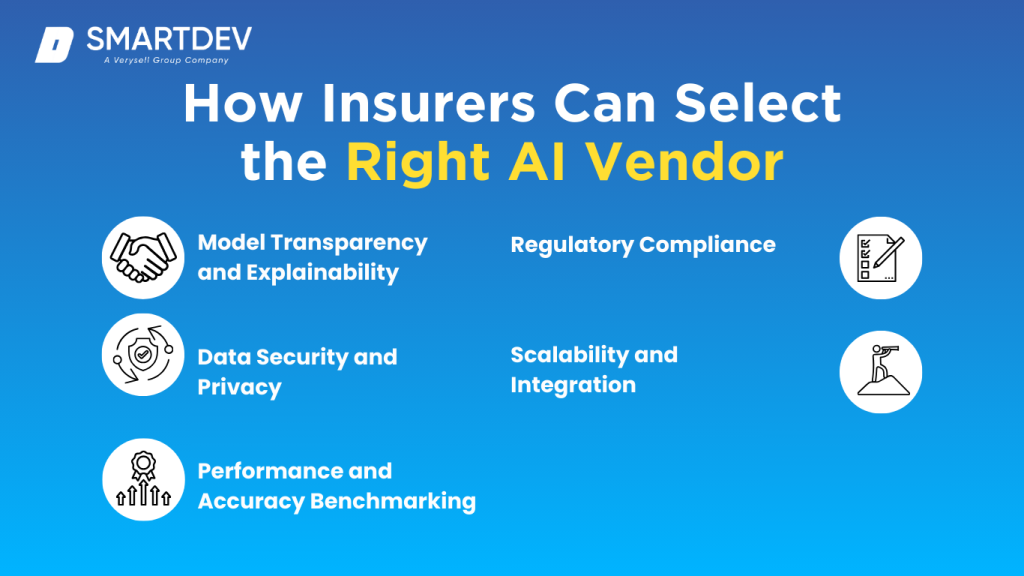 SMARTDEV
A Verysell Group Company

How Insurers Can Select the Right AI Vendor

Model Transparency and Explainability

Data Security and Privacy

Performance and Accuracy Benchmarking

Regulatory Compliance

Scalability and Integration